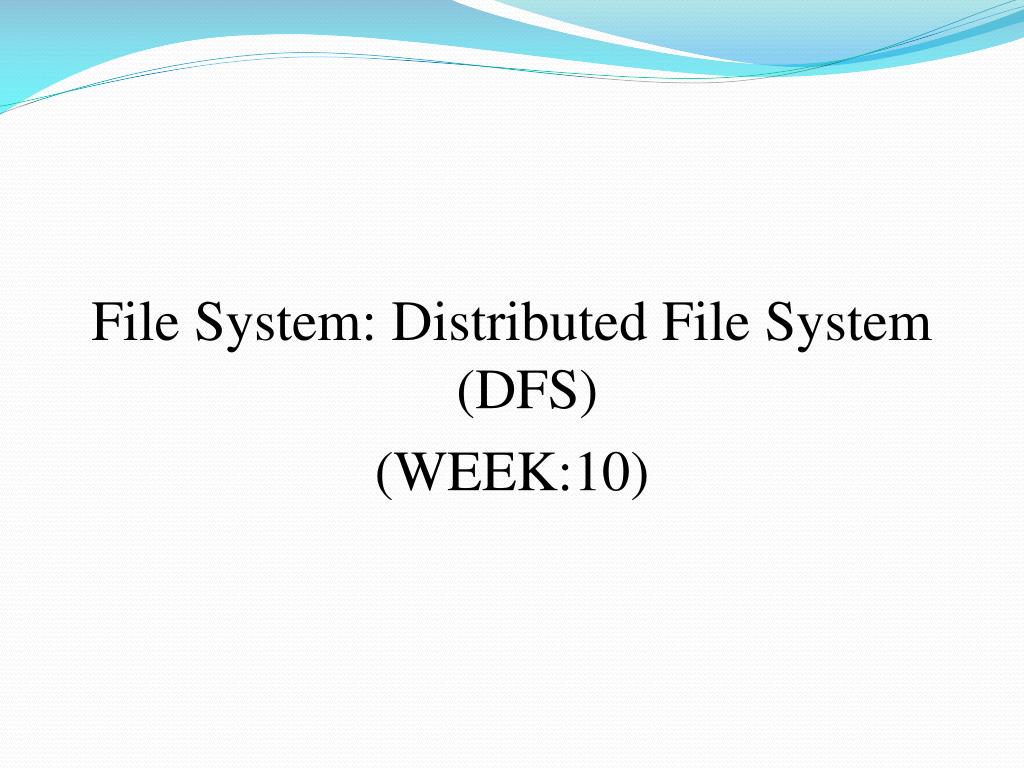 File System: Distributed File System (DFS)

(WEEK:10)